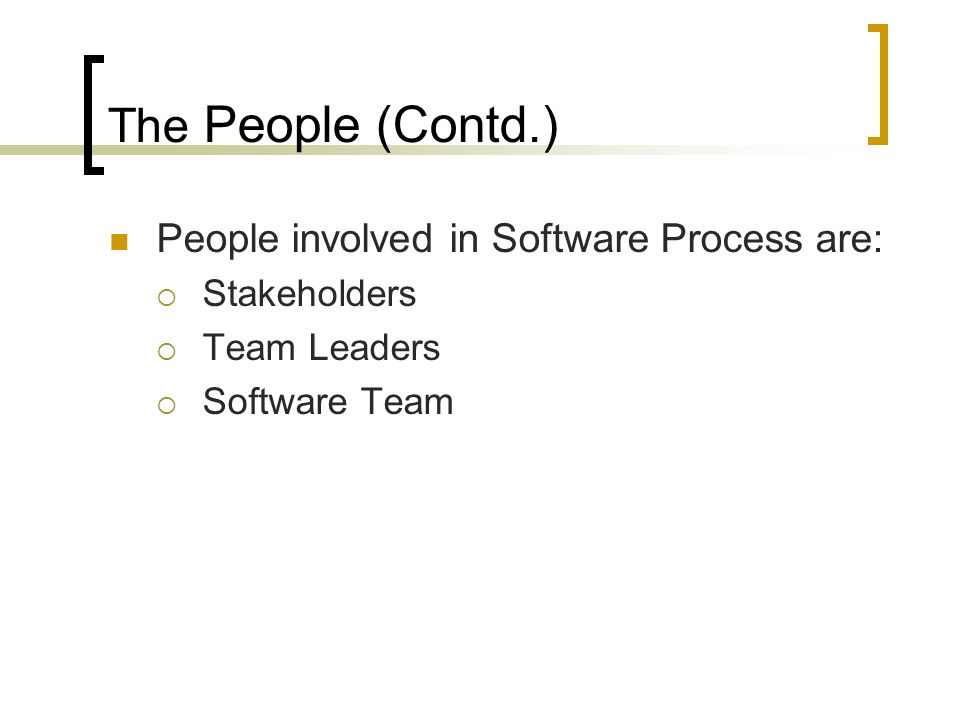 The People (Contd.)

People involved in Software Process are:
Stakeholders
Team Leaders
Software Team